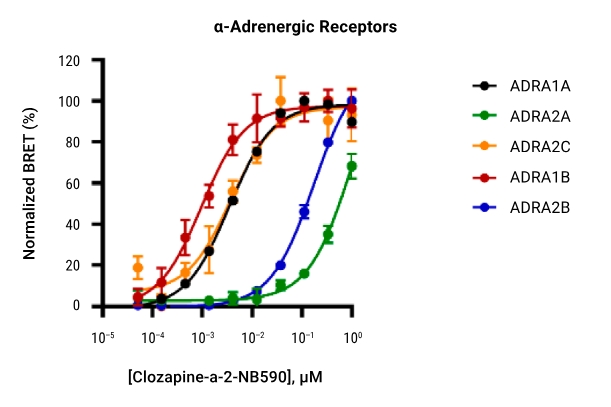 α-Adrenergic Receptors

Normalized BRET (%)

120
100
80
60
40
20
0

$10^{-5}$ $10^{-4}$ $10^{-3}$ $10^{-2}$ $10^{-1}$ $10^{0}$

[Clozapine-a-2-NB590], μM

ADRA1A
ADRA2A
ADRA2C
ADRA1B
ADRA2B